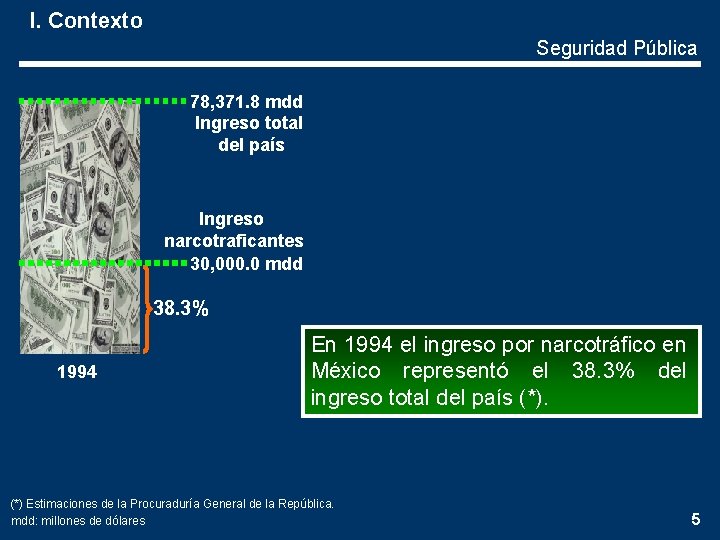 I. Contexto

Seguridad Pública

78,371.8 mdd
Ingreso total
del país

Ingreso
narcotraficantes
30,000.0 mdd

38.3%

1994

En 1994 el ingreso por narcotráfico en México representó el 38.3% del ingreso total del país (*).

(*) Estimaciones de la Procuraduría General de la República.
mdd: millones de dólares

5